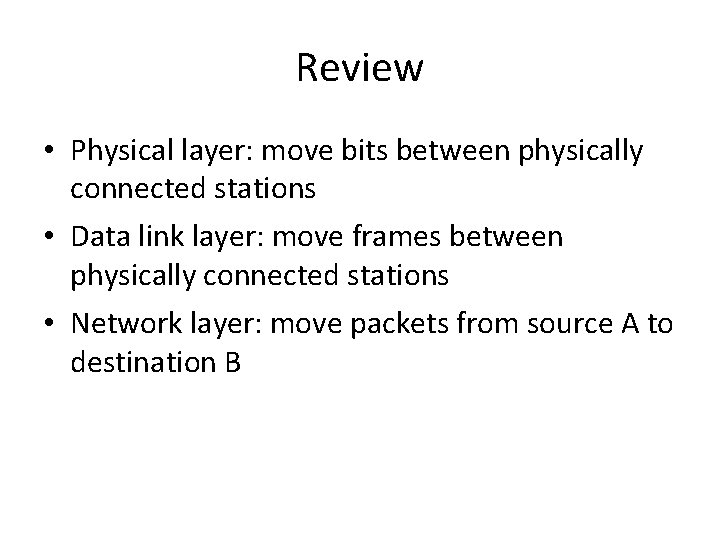 Review

• Physical layer: move bits between physically connected stations
• Data link layer: move frames between physically connected stations
• Network layer: move packets from source A to destination B